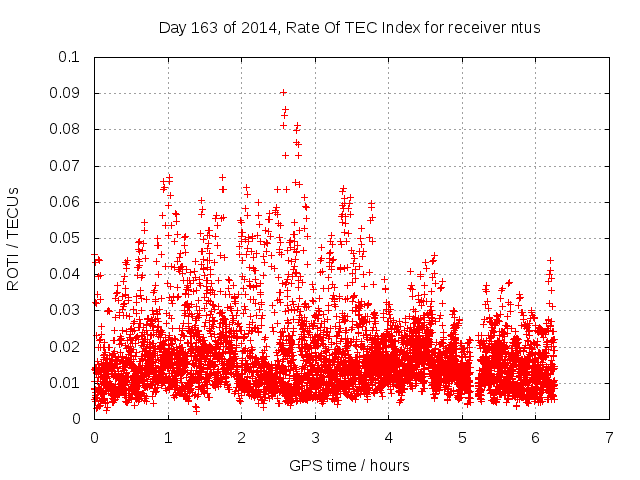 Day 163 of 2014, Rate Of TEC Index for receiver ntus

ROTI / TECUs

0.1
0.09
0.08
0.07
0.06
0.05
0.04
0.03
0.02
0.01
0

0
1
2
3
4
5
6
7

GPS time / hours